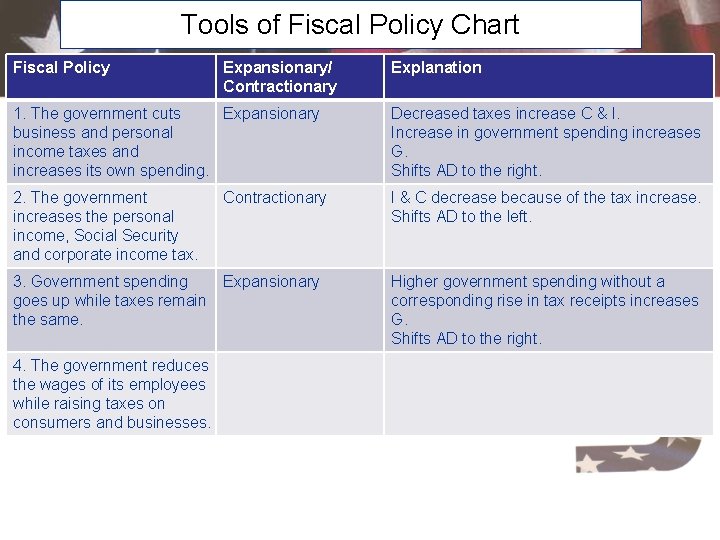 Tools of Fiscal Policy Chart

| Fiscal Policy | Expansionary/ Contractionary | Explanation |
|---|---|---|
| 1. The government cuts business and personal income taxes and increases its own spending. | Expansionary | Decreased taxes increase C & I. Increase in government spending increases G. Shifts AD to the right. |
| 2. The government increases the personal income, Social Security and corporate income tax. | Contractionary | I & C decrease because of the tax increase. Shifts AD to the left. |
| 3. Government spending goes up while taxes remain the same. | Expansionary | Higher government spending without a corresponding rise in tax receipts increases G. Shifts AD to the right. |
| 4. The government reduces the wages of its employees while raising taxes on consumers and businesses. | | |